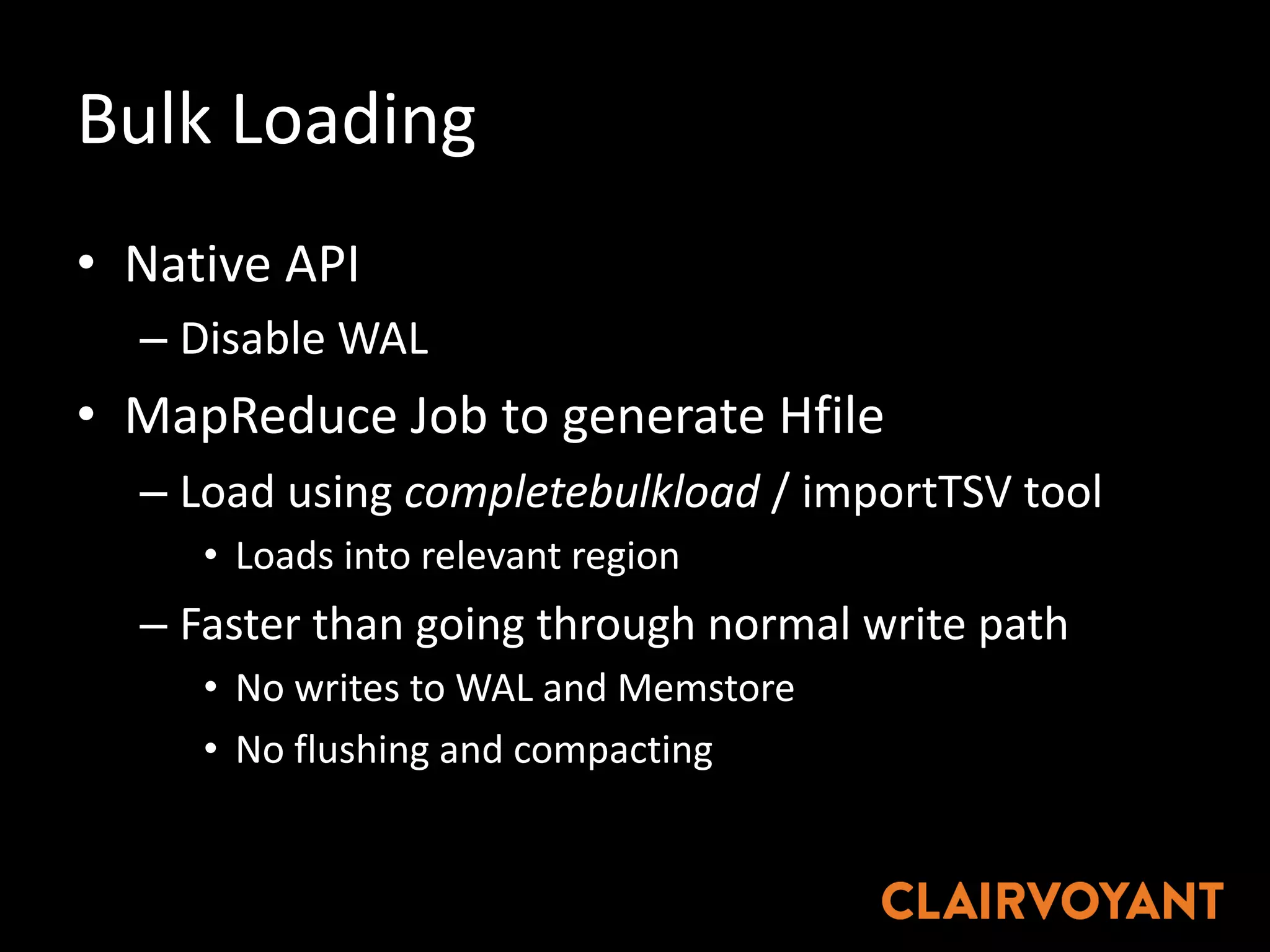 Bulk Loading

• Native API
– Disable WAL
• MapReduce Job to generate Hfile
– Load using completebulkload / importTSV tool
• Loads into relevant region
– Faster than going through normal write path
• No writes to WAL and Memstore
• No flushing and compacting

CLAIRVOYANT